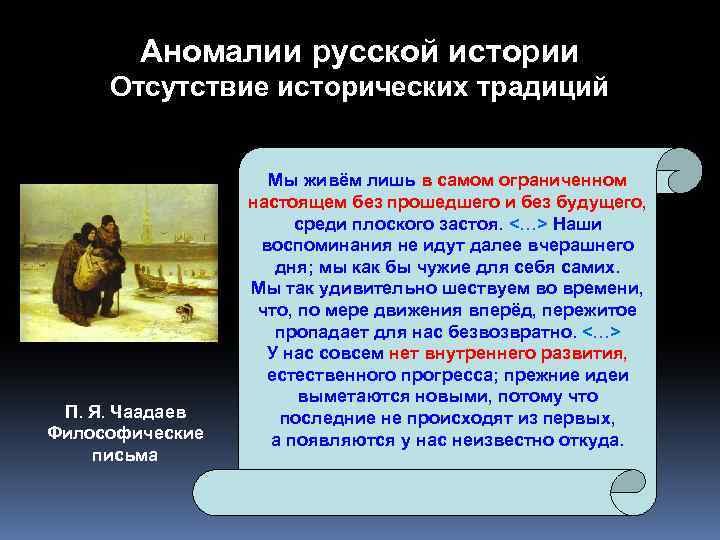 Аномалии русской истории
Отсутствие исторических традиций

Мы живём лишь в самом ограниченном настоящем без прошедшего и без будущего, среди плоского застоя. <…> Наши воспоминания не идут далее вчерашнего дня; мы как бы чужие для себя самих. Мы так удивительно шествуем во времени, что, по мере движения вперёд, пережитое пропадает для нас безвозвратно. <…> У нас совсем нет внутреннего развития, естественного прогресса; прежние идеи выметаются новыми, потому что последние не происходят из первых, а появляются у нас неизвестно откуда.

П. Я. Чаадаев
Философические письма